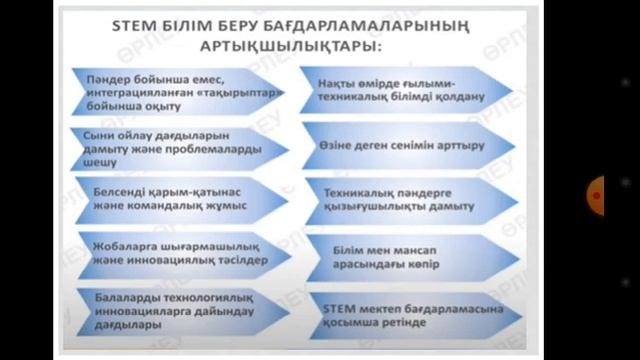 STEM БІЛІМ БЕРУ БАҒДАРЛАМАЛАРЫНЫҢ АРТЫҚШЫЛЫҚТАРЫ:

Пәндер бойынша емес, интеграцияланған «тақырыптар» бойынша оқыту

Сыни ойлау дағдыларын дамыту және проблемаларды шешу

Белсенді қарым-қатынас және командалық жұмыс

Жобаларға шығармашылық және инновациялық тәсілдер

Балаларды технологиялық инновацияларға дайындау дағдылары

Нақты өмірде ғылыми-техникалық білімді қолдану

Өзіне деген сенімін арттыру

Техникалық пәндерге қызығушылықты дамыту

Білім мен мансап арасындағы көпір

STEM мектеп бағдарламасына қосымша ретінде

ӨРЛЕУ